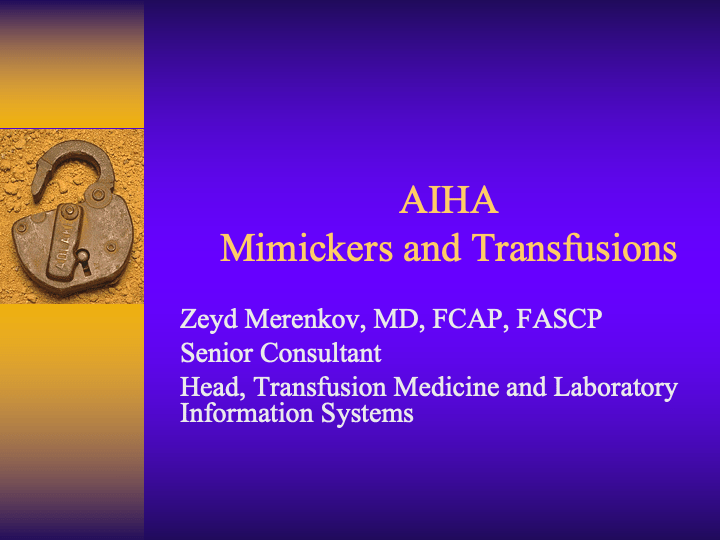 AIHA
Mimickers and Transfusions

Zeyd Merenkov, MD, FCAP, FASCP
Senior Consultant
Head, Transfusion Medicine and Laboratory Information Systems